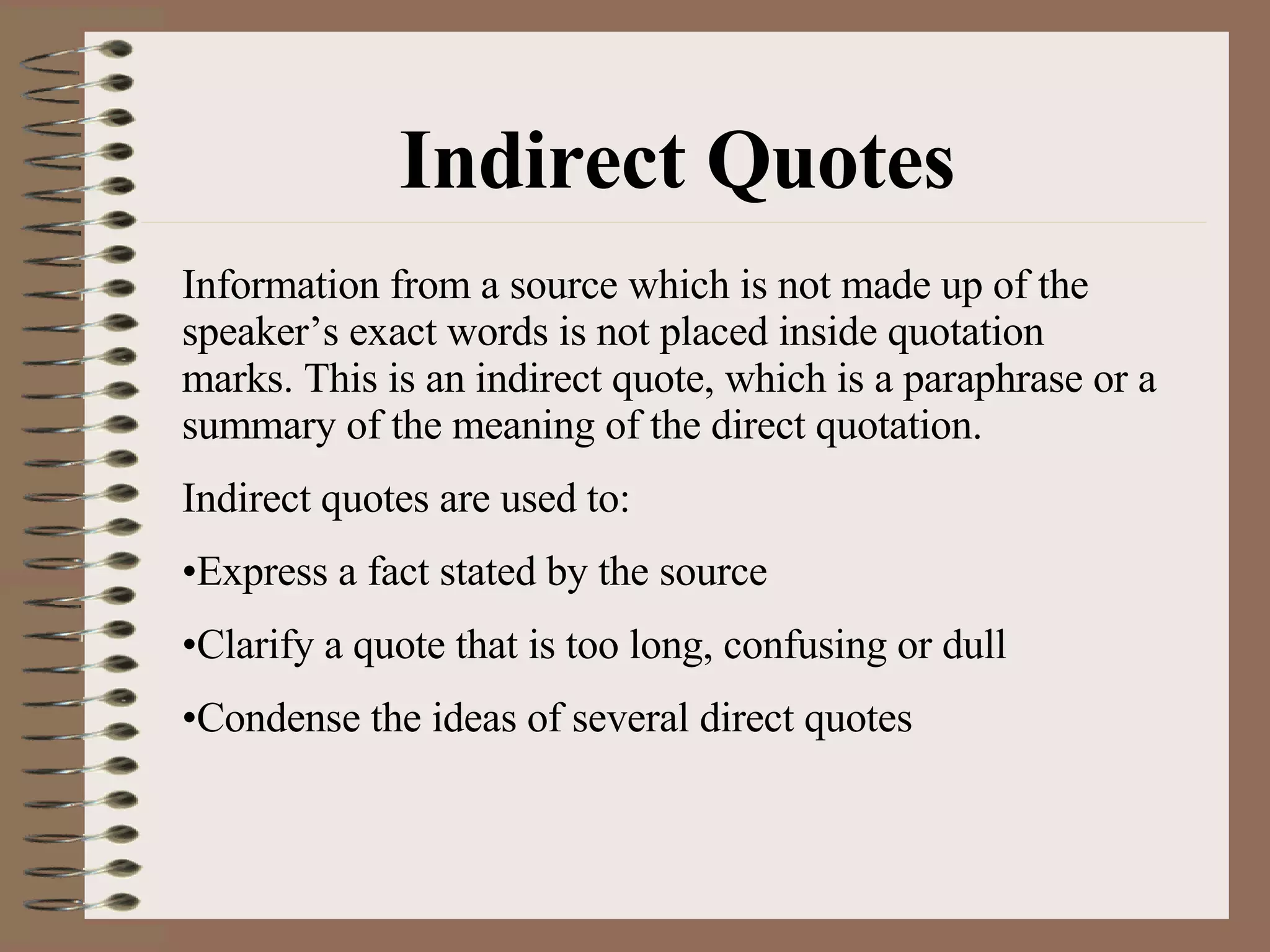 Indirect Quotes

Information from a source which is not made up of the speaker’s exact words is not placed inside quotation marks. This is an indirect quote, which is a paraphrase or a summary of the meaning of the direct quotation.

Indirect quotes are used to:

•Express a fact stated by the source

•Clarify a quote that is too long, confusing or dull

•Condense the ideas of several direct quotes